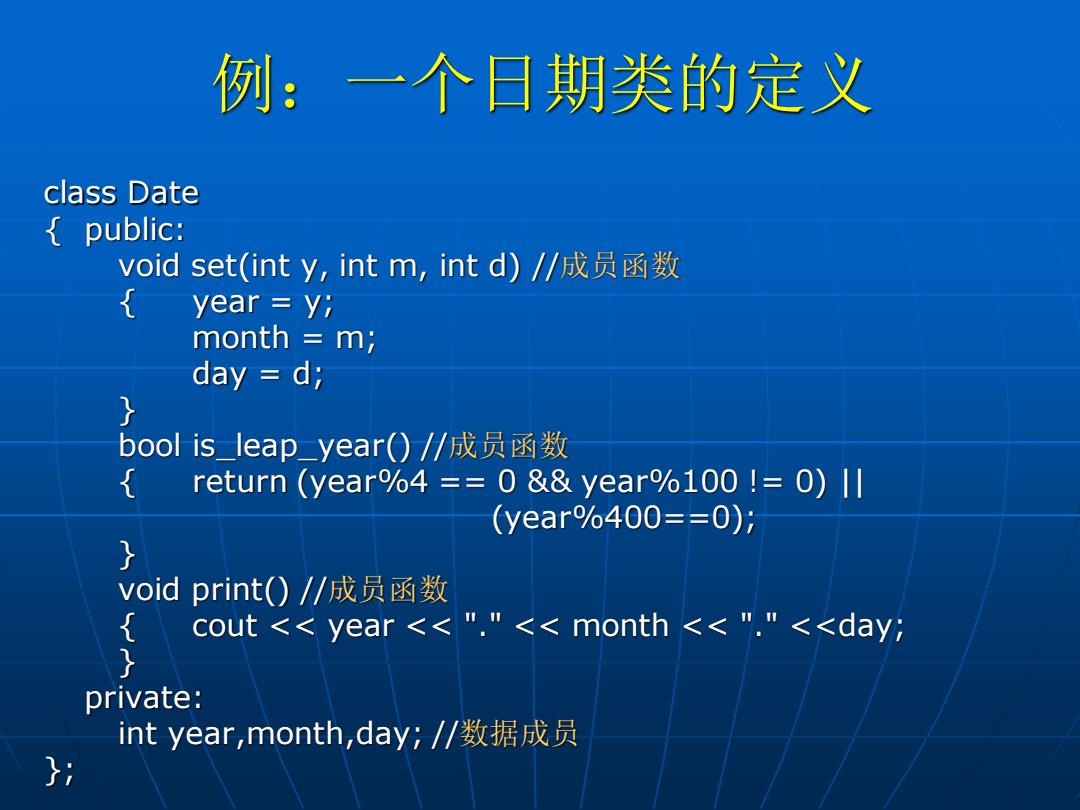 例：一个日期类的定义

class Date
{ public:
void set(int y, int m, int d) //成员函数
{ year = y;
month = m;
day = d;
}
bool is_leap_year() //成员函数
{ return (year%4 == 0 && year%100 != 0) ||
(year%400==0);
}
void print() //成员函数
{ cout << year << "." << month << "." <<day;
}
private:
int year,month,day; //数据成员
};